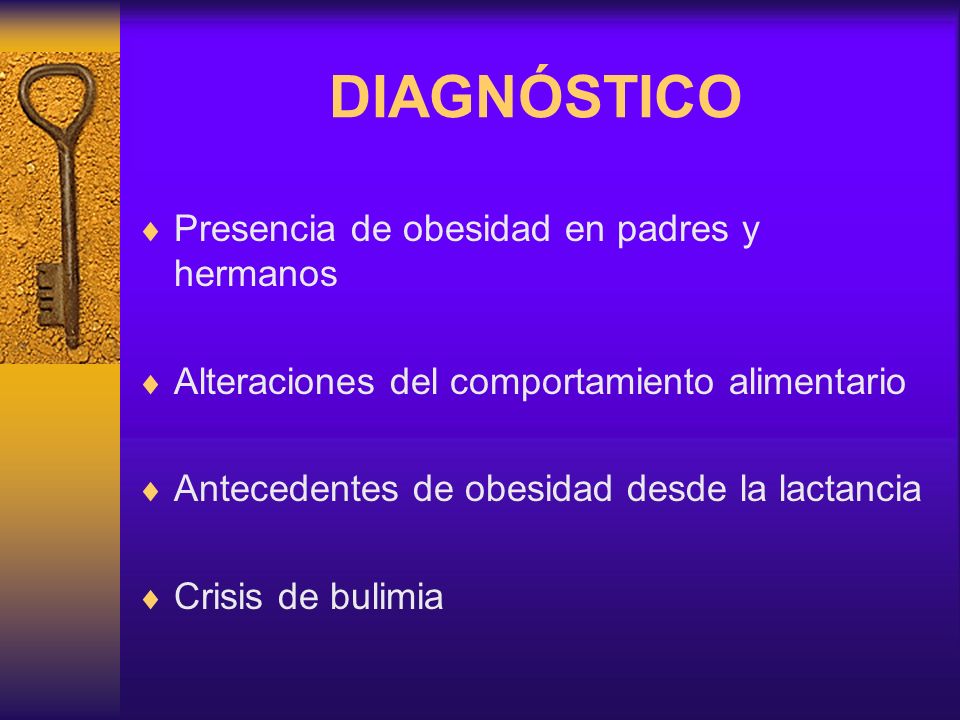 DIAGNÓSTICO

♦ Presencia de obesidad en padres y hermanos

♦ Alteraciones del comportamiento alimentario

♦ Antecedentes de obesidad desde la lactancia

♦ Crisis de bulimia